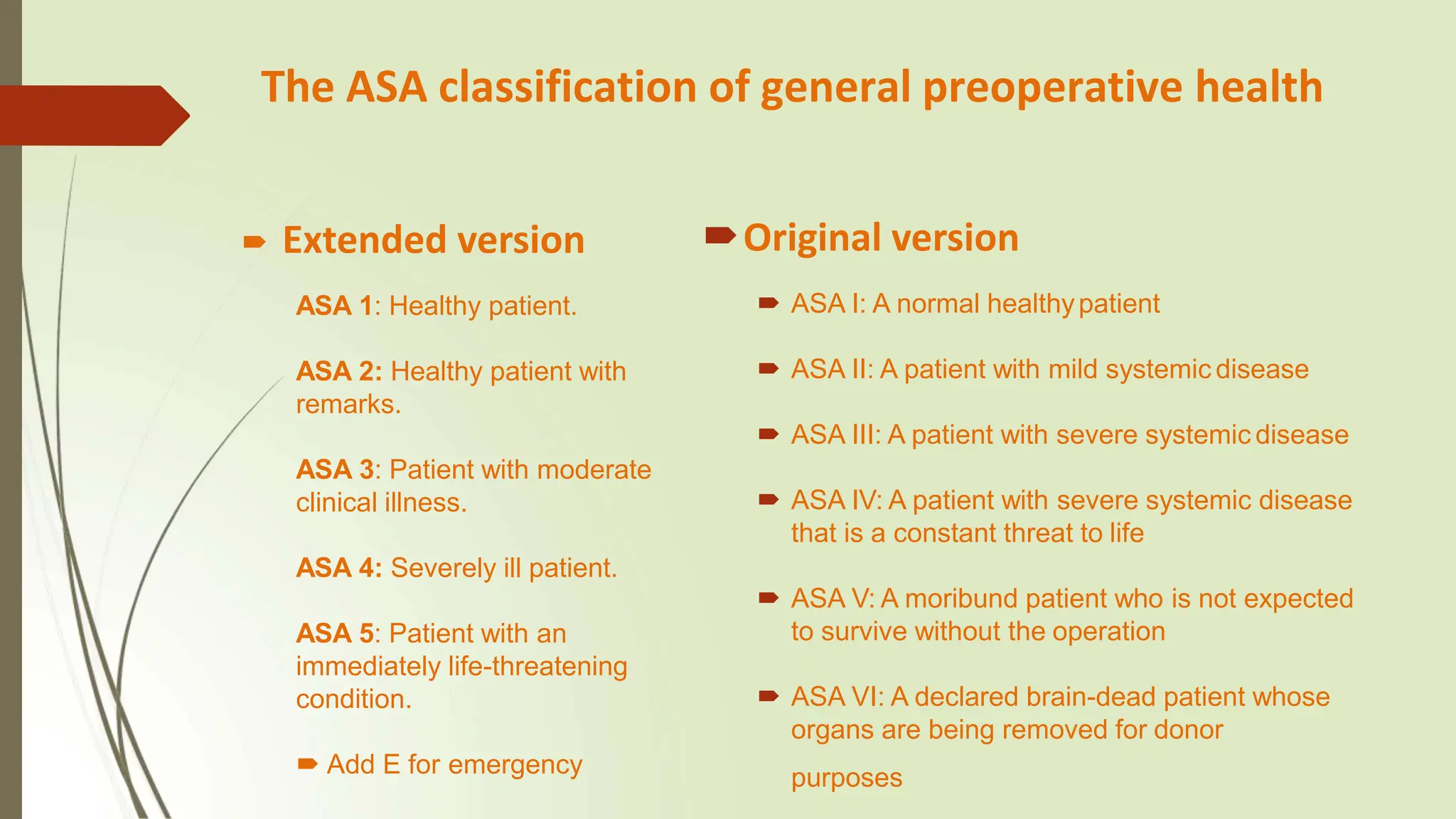 The ASA classification of general preoperative health

Extended version

ASA 1: Healthy patient.

ASA 2: Healthy patient with remarks.

ASA 3: Patient with moderate clinical illness.

ASA 4: Severely ill patient.

ASA 5: Patient with an immediately life-threatening condition.

Add E for emergency

Original version

ASA I: A normal healthy patient

ASA II: A patient with mild systemic disease

ASA III: A patient with severe systemic disease

ASA IV: A patient with severe systemic disease that is a constant threat to life

ASA V: A moribund patient who is not expected to survive without the operation

ASA VI: A declared brain-dead patient whose organs are being removed for donor purposes